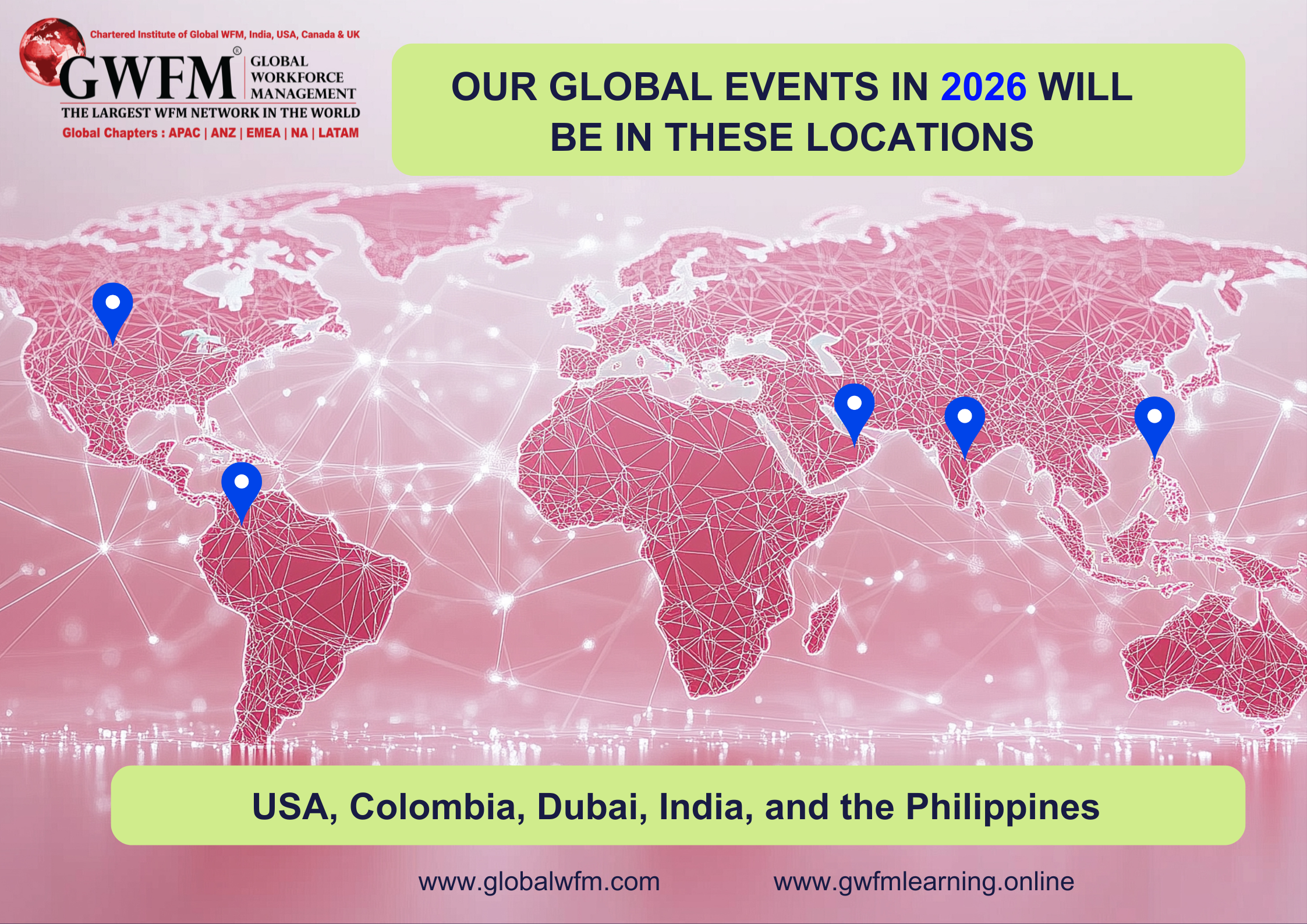 Chartered Institute of Global WFM, India, USA, Canada & UK

GWFM® GLOBAL WORKFORCE MANAGEMENT

THE LARGEST WFM NETWORK IN THE WORLD

Global Chapters : APAC | ANZ | EMEA | NA | LATAM

OUR GLOBAL EVENTS IN 2026 WILL BE IN THESE LOCATIONS

USA, Colombia, Dubai, India, and the Philippines

www.globalwfm.com www.gwfmlearning.online